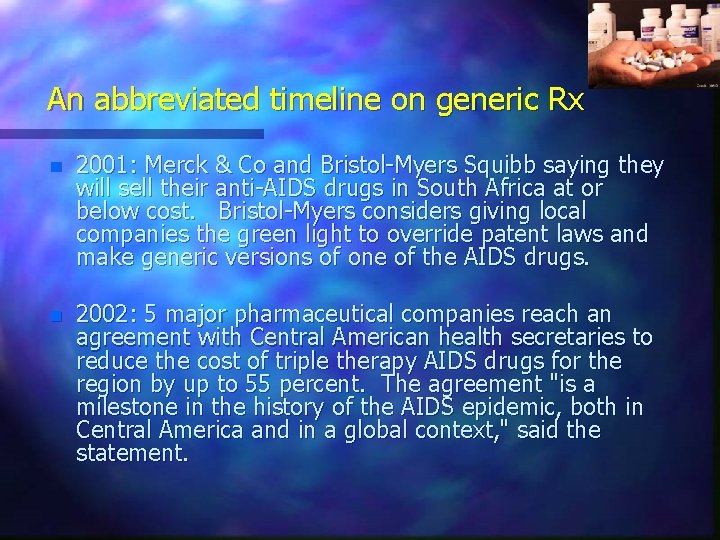 An abbreviated timeline on generic Rx

2001: Merck & Co and Bristol-Myers Squibb saying they will sell their anti-AIDS drugs in South Africa at or below cost. Bristol-Myers considers giving local companies the green light to override patent laws and make generic versions of one of the AIDS drugs.

2002: 5 major pharmaceutical companies reach an agreement with Central American health secretaries to reduce the cost of triple therapy AIDS drugs for the region by up to 55 percent. The agreement "is a milestone in the history of the AIDS epidemic, both in Central America and in a global context," said the statement.